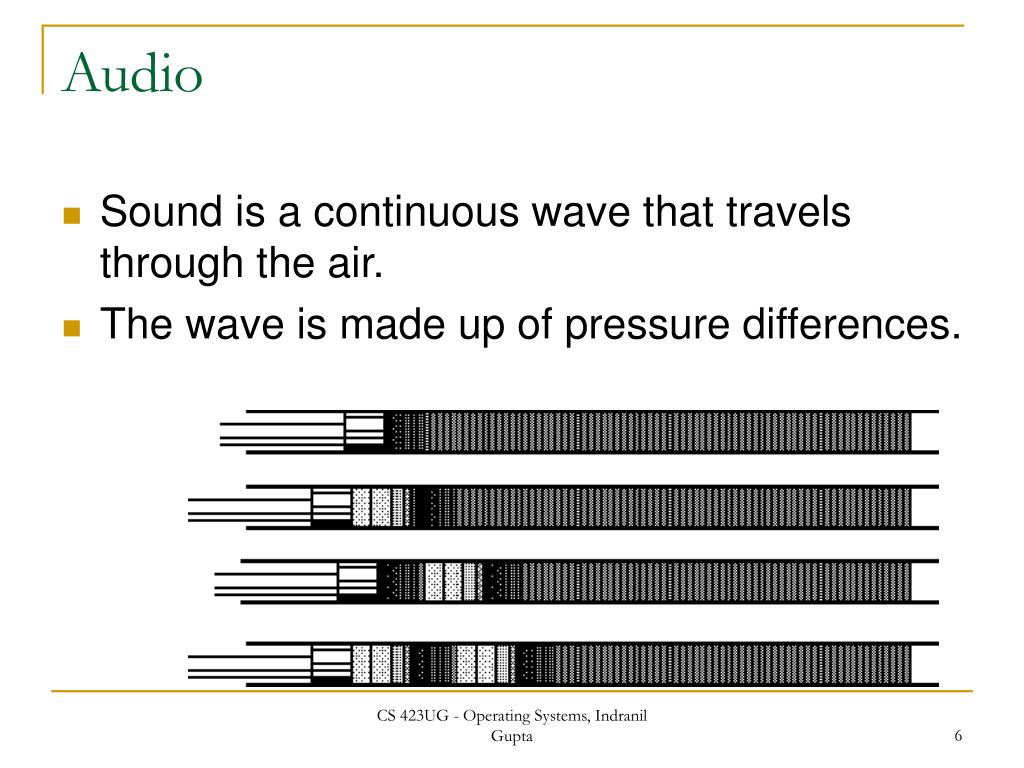 Audio

Sound is a continuous wave that travels through the air.
The wave is made up of pressure differences.

CS 423UG - Operating Systems, Indranil Gupta

6